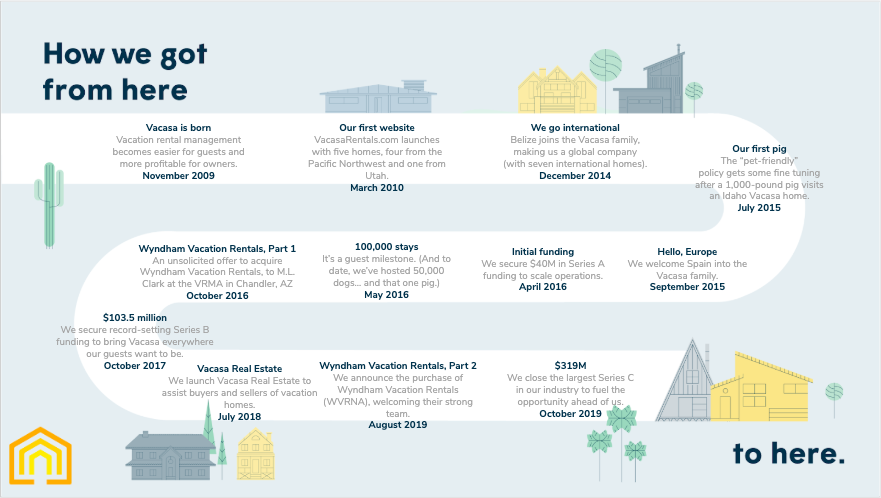 How we got from here

Vacasa is born
Vacation rental management becomes easier for guests and more profitable for owners.
November 2009

Our first website
VacasaRentals.com launches with five homes, four from the Pacific Northwest and one from Utah.
March 2010

We go international
Belize joins the Vacasa family, making us a global company (with seven international homes).
December 2014

Our first pig
The "pet-friendly" policy gets some fine tuning after a 1,000-pound pig visits an Idaho Vacasa home.
July 2015

Hello, Europe
We welcome Spain into the Vacasa family.
September 2015

Initial funding
We secure $40M in Series A funding to scale operations.
April 2016

100,000 stays
It's a guest milestone. (And to date, we've hosted 50,000 dogs... and that one pig.)
May 2016

Wyndham Vacation Rentals, Part 1
An unsolicited offer to acquire Wyndham Vacation Rentals, to M.L. Clark at the VRMA in Chandler, AZ
October 2016

$103.5 million
We secure record-setting Series B funding to bring Vacasa everywhere our guests want to be.
October 2017

Vacasa Real Estate
We launch Vacasa Real Estate to assist buyers and sellers of vacation homes.
July 2018

Wyndham Vacation Rentals, Part 2
We announce the purchase of Wyndham Vacation Rentals (WVRNA), welcoming their strong team.
August 2019

$319M
We close the largest Series C in our industry to fuel the opportunity ahead of us.
October 2019

to here.